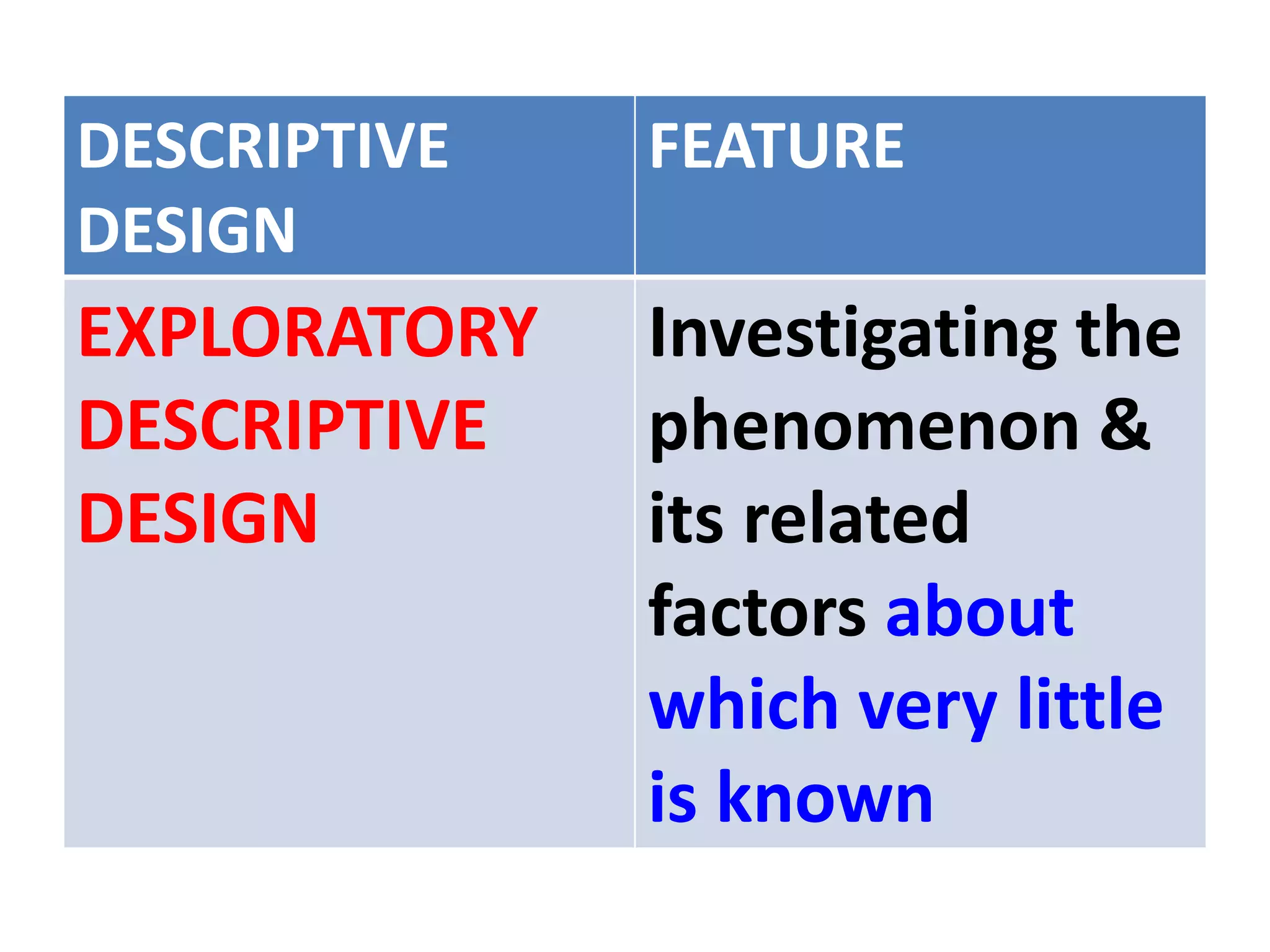 | DESCRIPTIVE DESIGN | FEATURE |
|---|---|
| EXPLORATORY DESCRIPTIVE DESIGN | Investigating the phenomenon & its related factors about which very little is known |